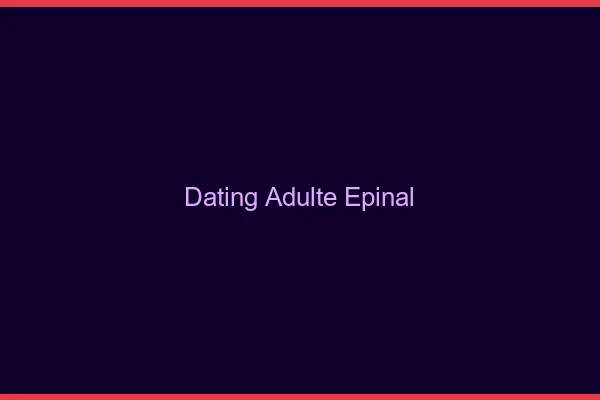 Dating Adulte Epinal